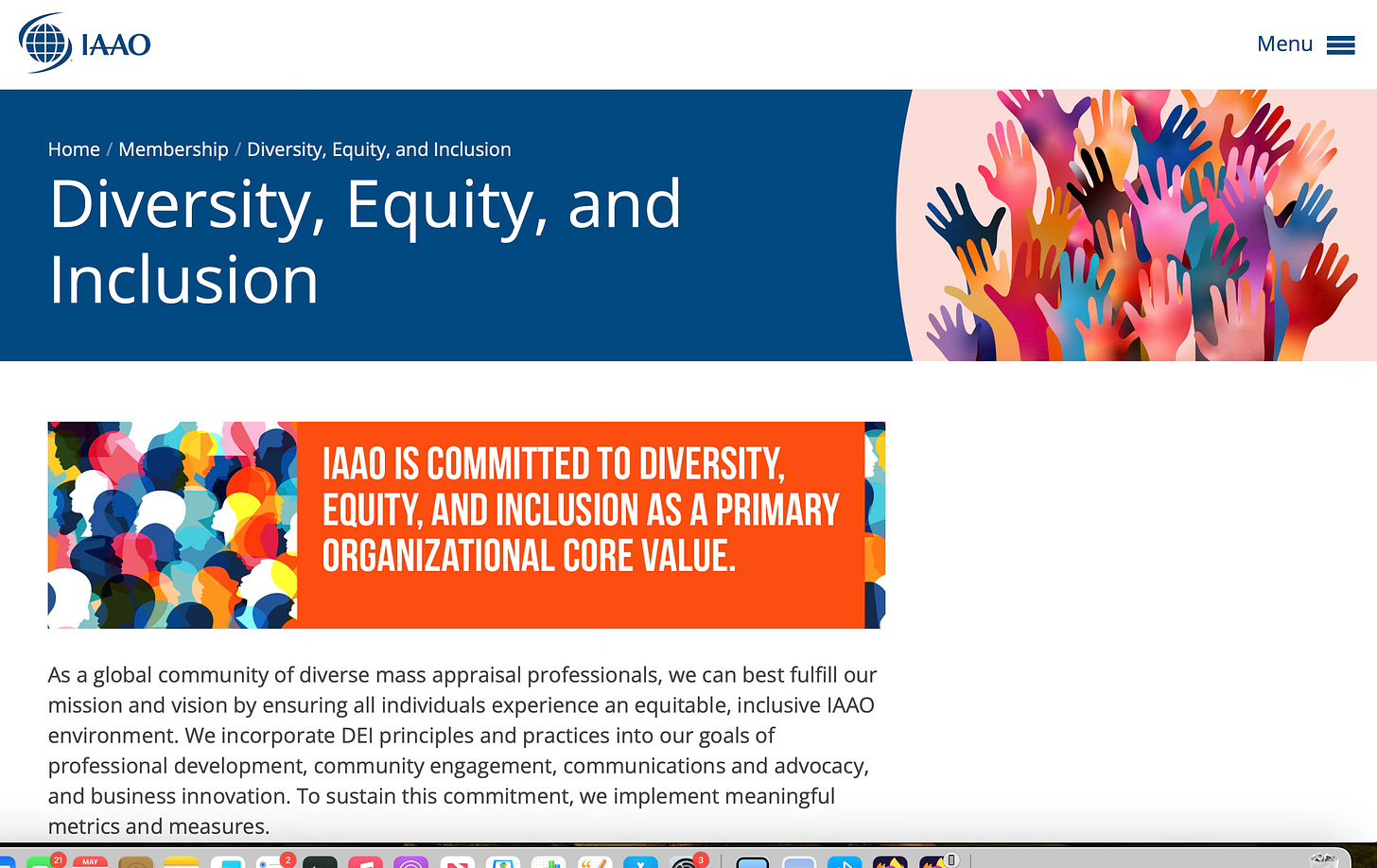 IAAO

Menu

Home / Membership / Diversity, Equity, and Inclusion

Diversity, Equity, and Inclusion

IAAO IS COMMITTED TO DIVERSITY, EQUITY, AND INCLUSION AS A PRIMARY ORGANIZATIONAL CORE VALUE.

As a global community of diverse mass appraisal professionals, we can best fulfill our mission and vision by ensuring all individuals experience an equitable, inclusive IAAO environment. We incorporate DEI principles and practices into our goals of professional development, community engagement, communications and advocacy, and business innovation. To sustain this commitment, we implement meaningful metrics and measures.

21 MAY 2 3